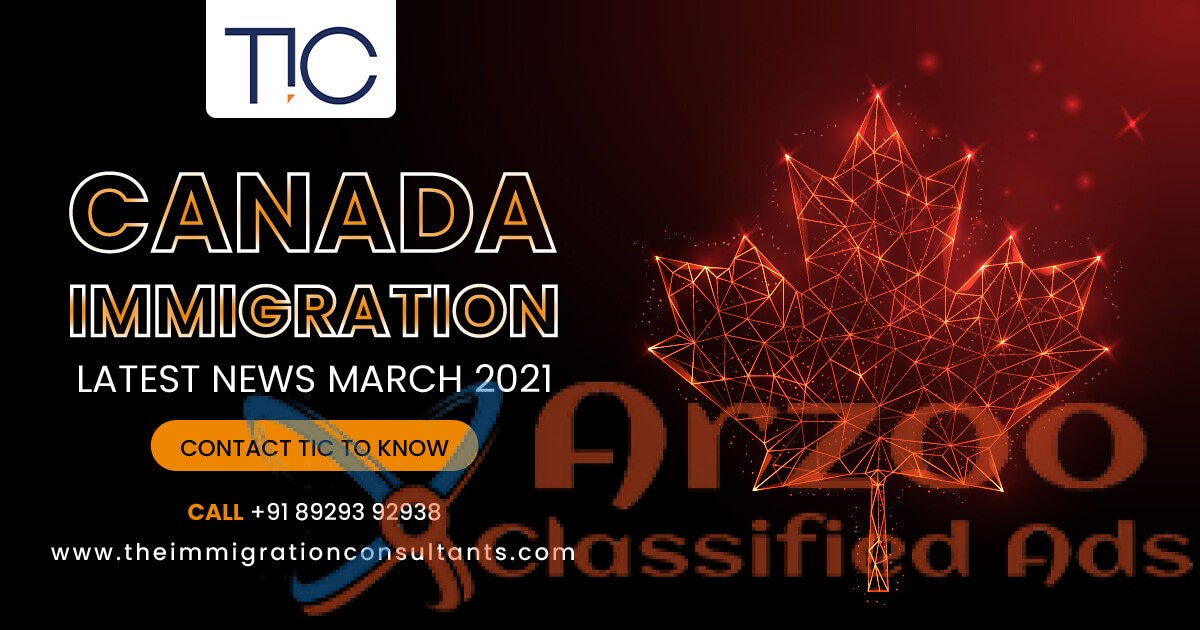 TIC

CANADA
IMMIGRATION
LATEST NEWS MARCH 2021

CONTACT TIC TO KNOW

CALL +91 89293 92938
www.theimmigrationconsultants.com

Arzoo
Classified Ads